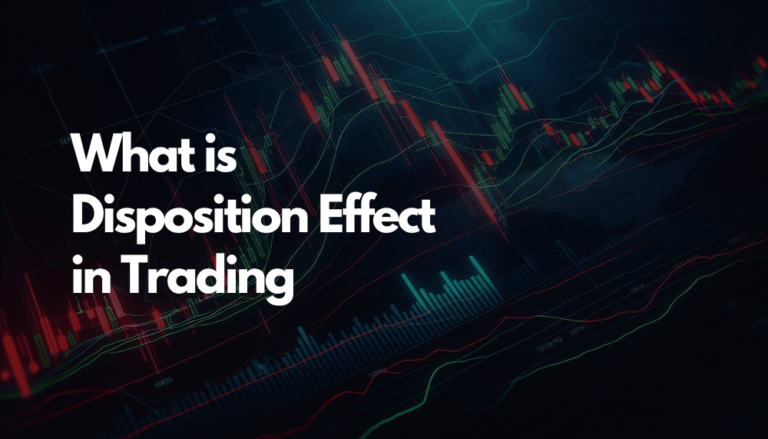 What is Disposition Effect in Trading